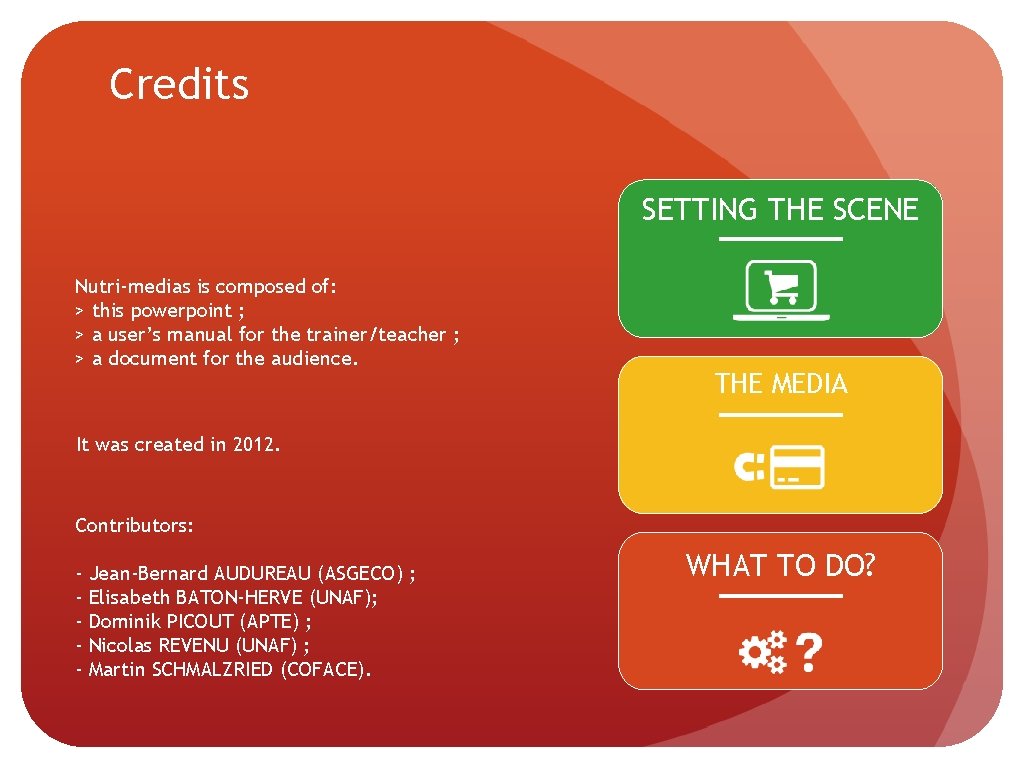 Credits

Nutri-medias is composed of:
> this powerpoint ;
> a user's manual for the trainer/teacher ;
> a document for the audience.

It was created in 2012.

Contributors:

- Jean-Bernard AUDUREAU (ASGECO) ;
- Elisabeth BATON-HERVE (UNAF);
- Dominik PICOUT (APTE) ;
- Nicolas REVENU (UNAF) ;
- Martin SCHMALZRIED (COFACE).

SETTING THE SCENE

THE MEDIA

WHAT TO DO?